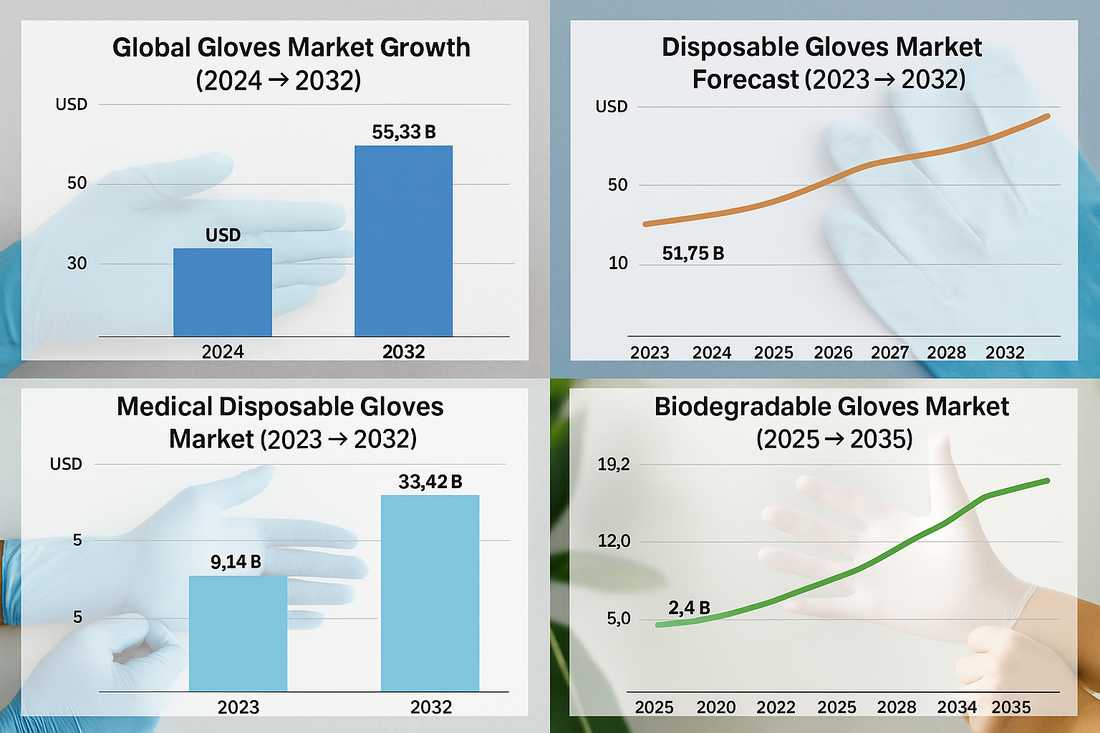 Global Gloves Market Growth (2024 → 2032)

USD
50
30
USD
55,33 B
2024
2032

Disposable Gloves Market Forecast (2023 → 2032)

USD
50
10
51,75 B
2023
2024
2025
2026
2027
2028
2032

Medical Disposable Gloves Market (2023 → 2032)

USD
5
5
9,14 B
33,42 B
2023
2032

Biodegradable Gloves Market (2025 → 2035)

19,2
12,0
5,0
2,4 B
2025
2020
2022
2025
2028
2034
2035